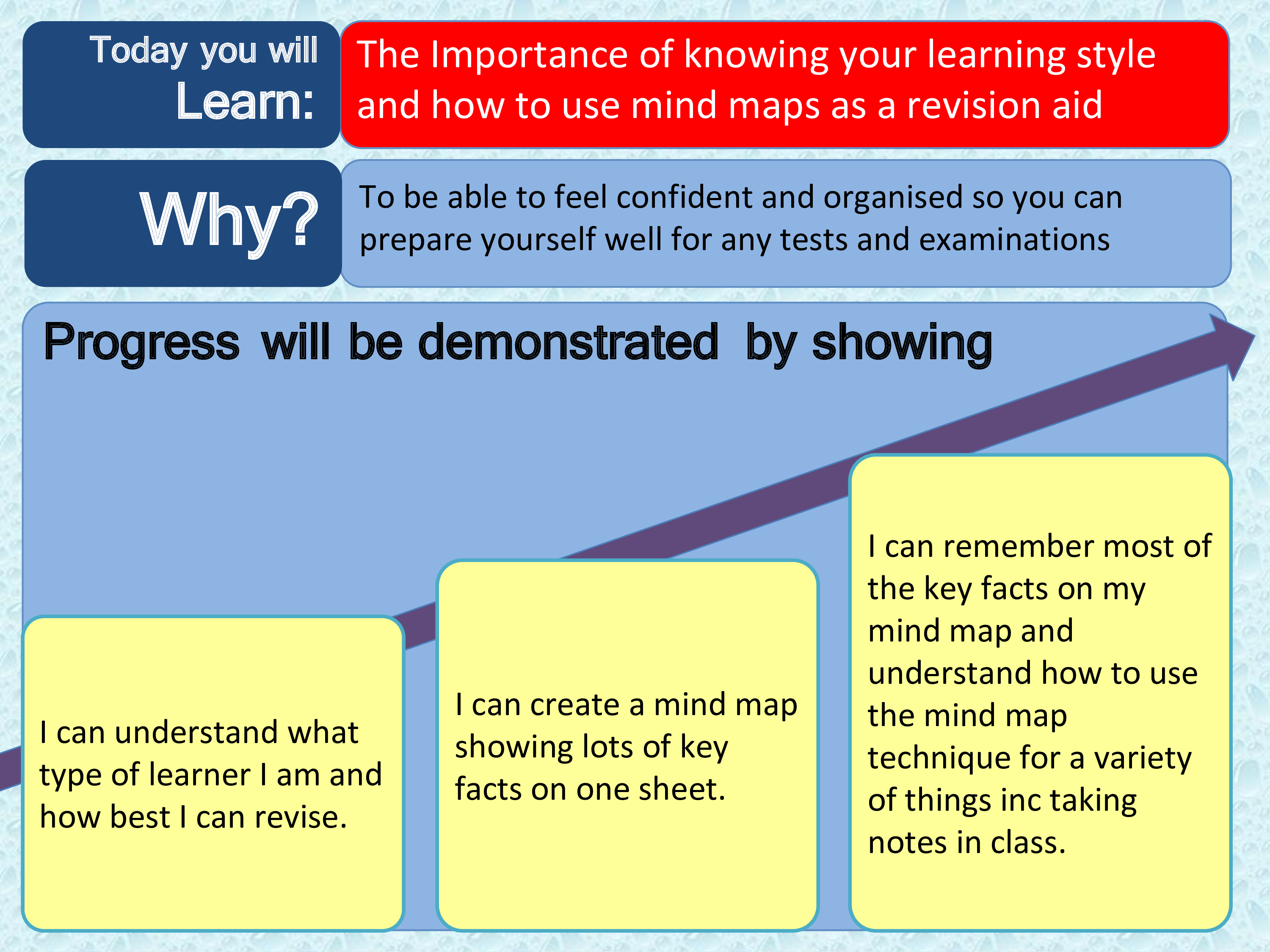 Today you will Learn:

The Importance of knowing your learning style and how to use mind maps as a revision aid

Why?

To be able to feel confident and organised so you can prepare yourself well for any tests and examinations

Progress will be demonstrated by showing

I can understand what type of learner I am and how best I can revise.

I can create a mind map showing lots of key facts on one sheet.

I can remember most of the key facts on my mind map and understand how to use the mind map technique for a variety of things inc taking notes in class.